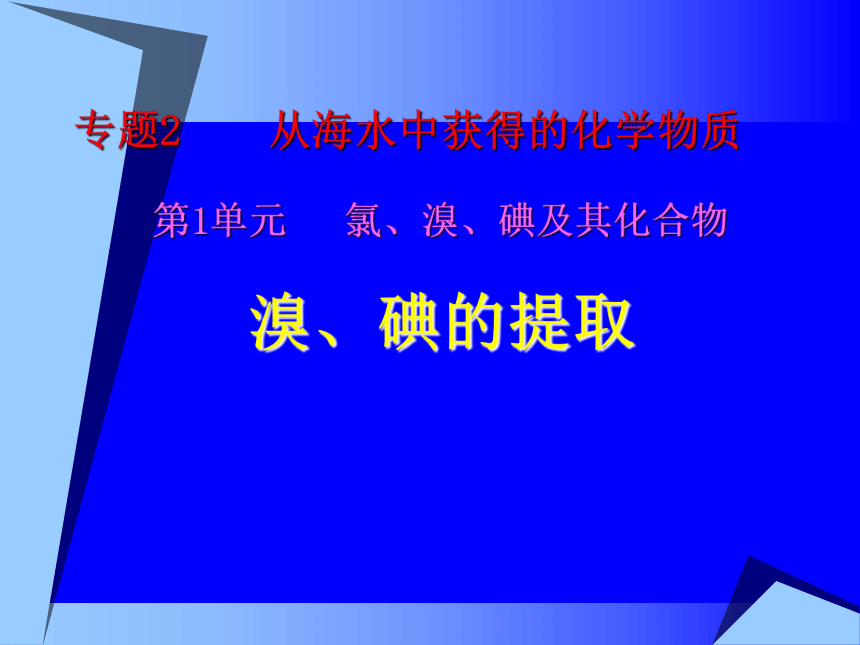 专题2　　从海水中获得的化学物质

第1单元　　氯、溴、碘及其化合物

溴、碘的提取